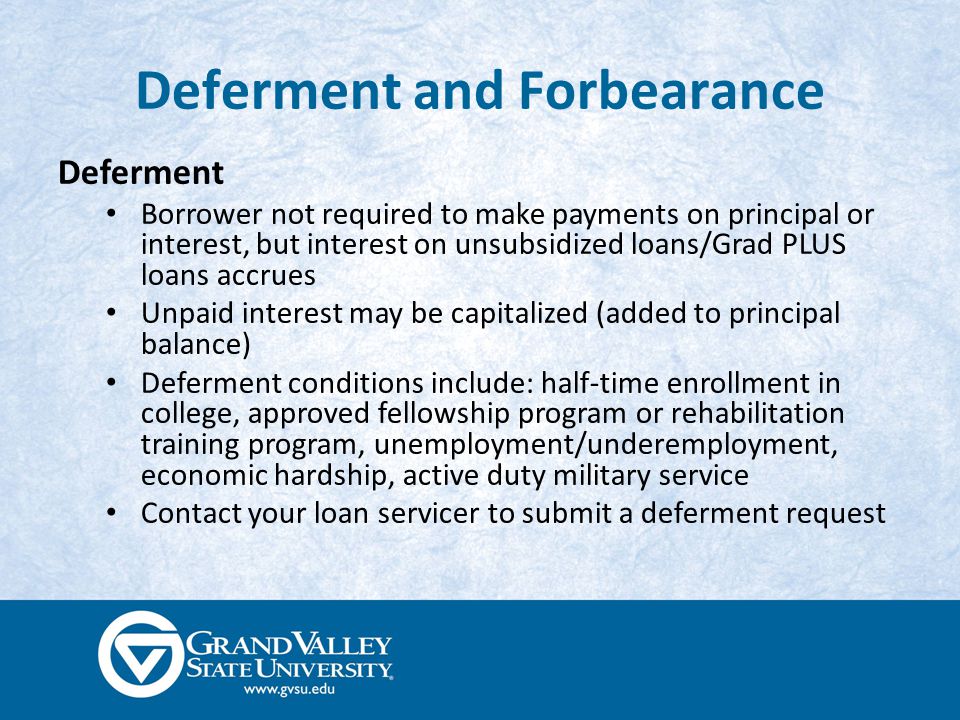 Deferment and Forbearance

Deferment

• Borrower not required to make payments on principal or interest, but interest on unsubsidized loans/Grad PLUS loans accrues
• Unpaid interest may be capitalized (added to principal balance)
• Deferment conditions include: half-time enrollment in college, approved fellowship program or rehabilitation training program, unemployment/underemployment, economic hardship, active duty military service
• Contact your loan servicer to submit a deferment request

GRAND VALLEY STATE UNIVERSITY
www.gvsu.edu